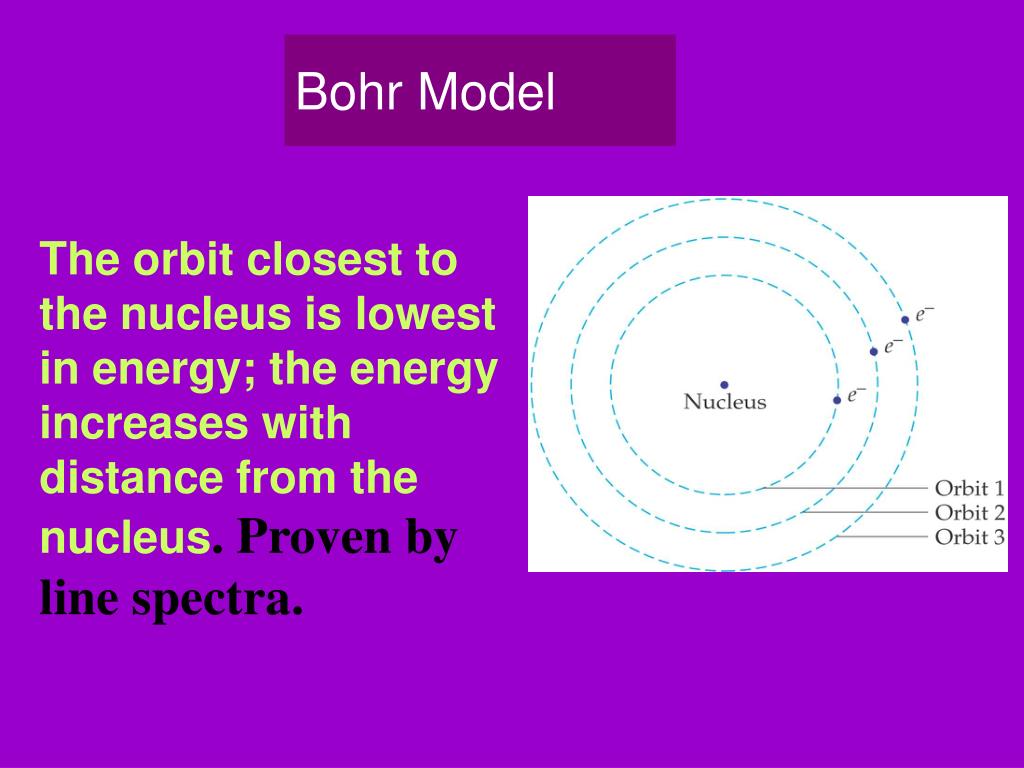 Bohr Model

The orbit closest to the nucleus is lowest in energy; the energy increases with distance from the nucleus. Proven by line spectra.

$e^-$
$e^-$
Nucleus
$e^-$
Orbit 1
Orbit 2
Orbit 3